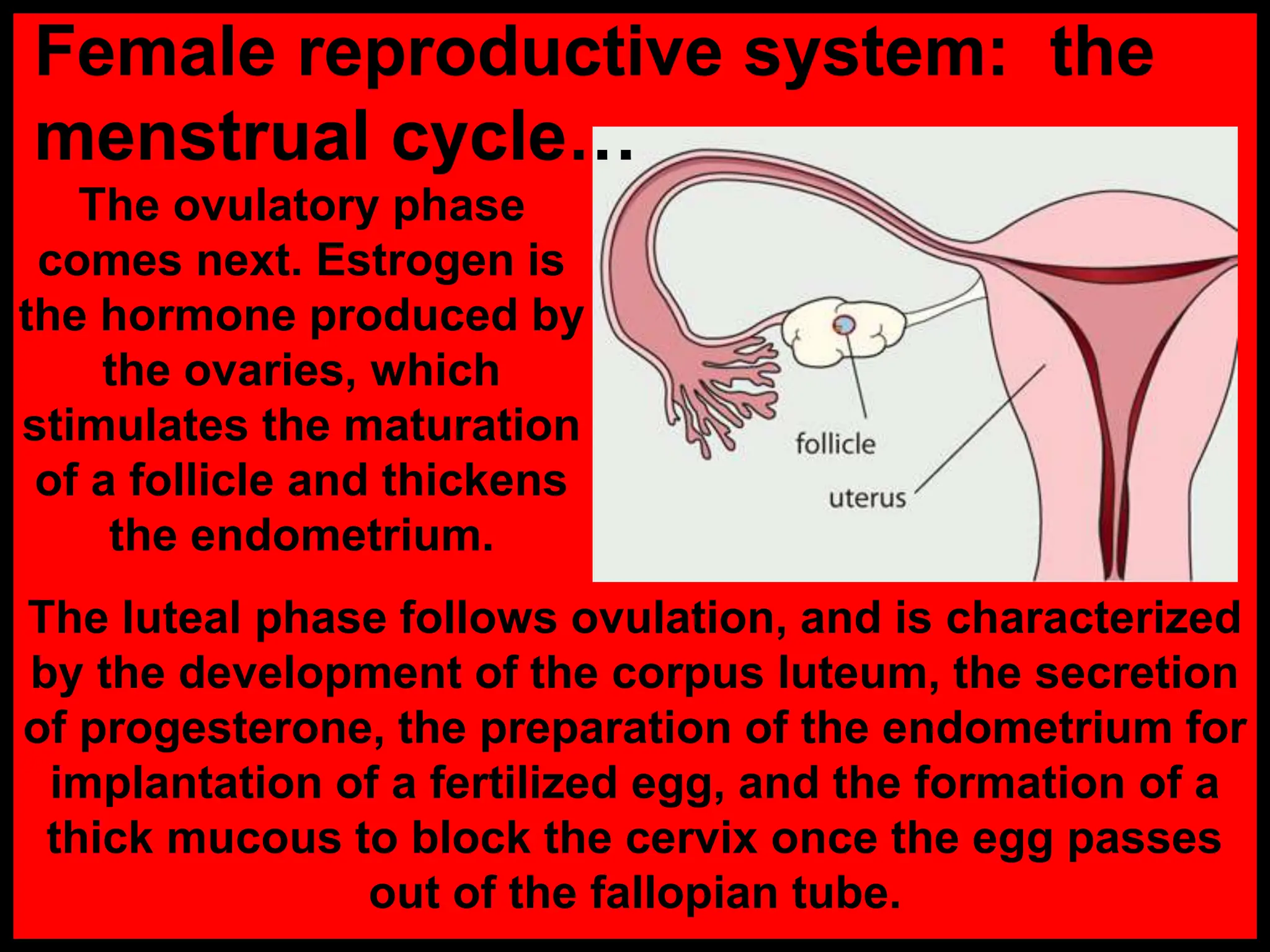 Female reproductive system: the menstrual cycle…

The ovulatory phase comes next. Estrogen is the hormone produced by the ovaries, which stimulates the maturation of a follicle and thickens the endometrium.

follicle

uterus

The luteal phase follows ovulation, and is characterized by the development of the corpus luteum, the secretion of progesterone, the preparation of the endometrium for implantation of a fertilized egg, and the formation of a thick mucous to block the cervix once the egg passes out of the fallopian tube.